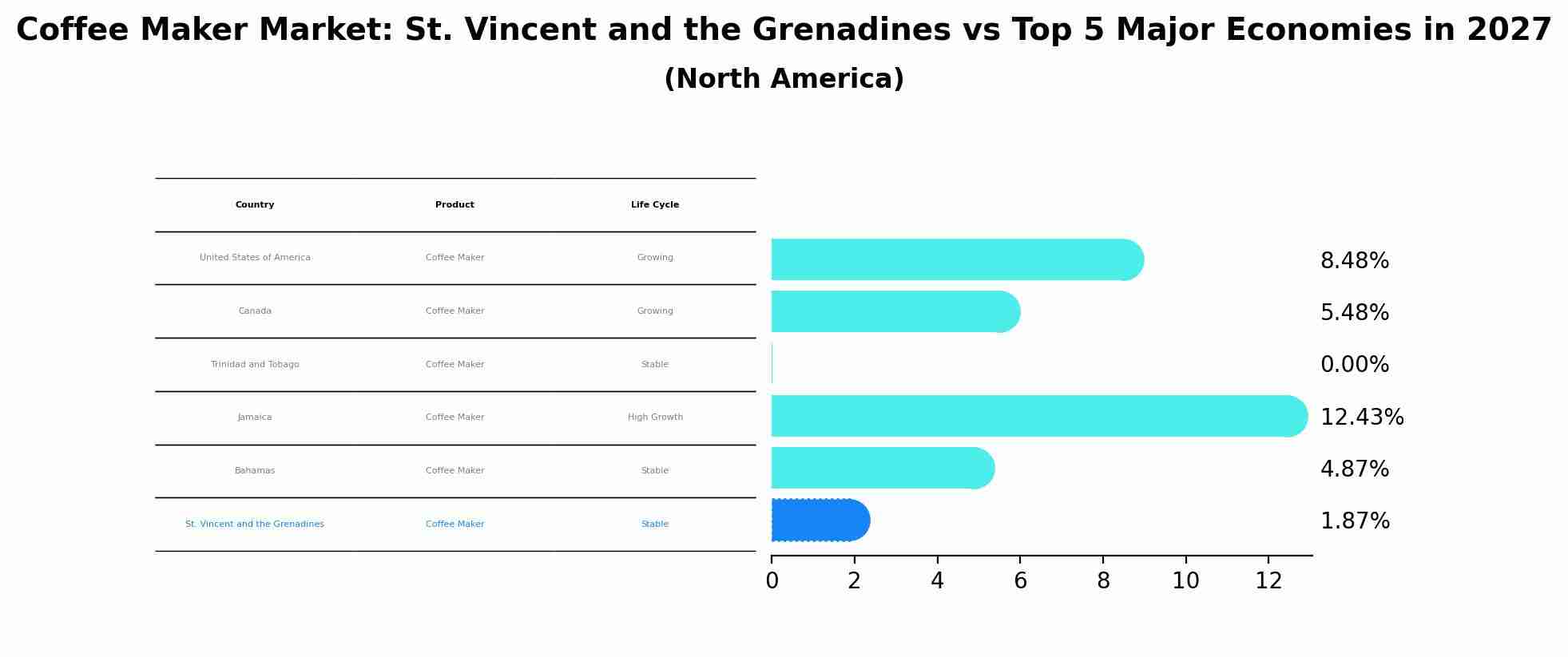 Coffee Maker Market: St. Vincent and the Grenadines vs Top 5 Major Economies in 2027
(North America)

| Country | Product | Life Cycle |
|---|---|---|
| United States of America | Coffee Maker | Growing |
| Canada | Coffee Maker | Growing |
| Trinidad and Tobago | Coffee Maker | Stable |
| Jamaica | Coffee Maker | High Growth |
| Bahamas | Coffee Maker | Stable |
| St. Vincent and the Grenadines | Coffee Maker | Stable |

8.48%
5.48%
0.00%
12.43%
4.87%
1.87%

0 2 4 6 8 10 12